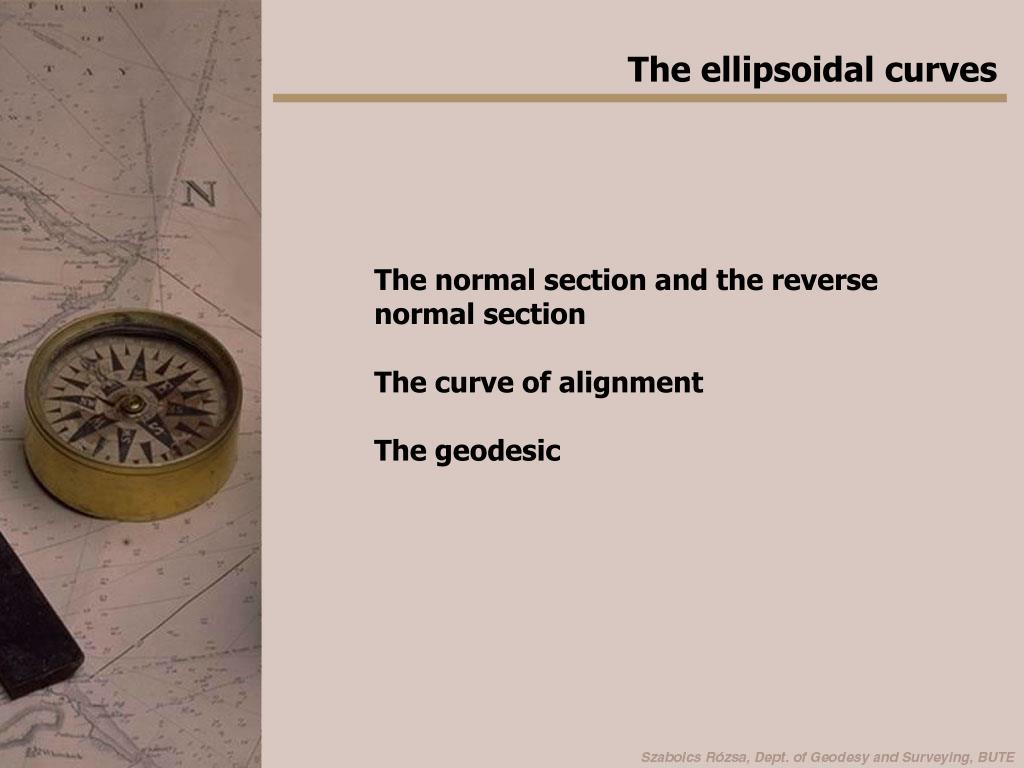 The ellipsoidal curves

The normal section and the reverse normal section

The curve of alignment

The geodesic

Szabolcs Rózsa, Dept. of Geodesy and Surveying, BUTE